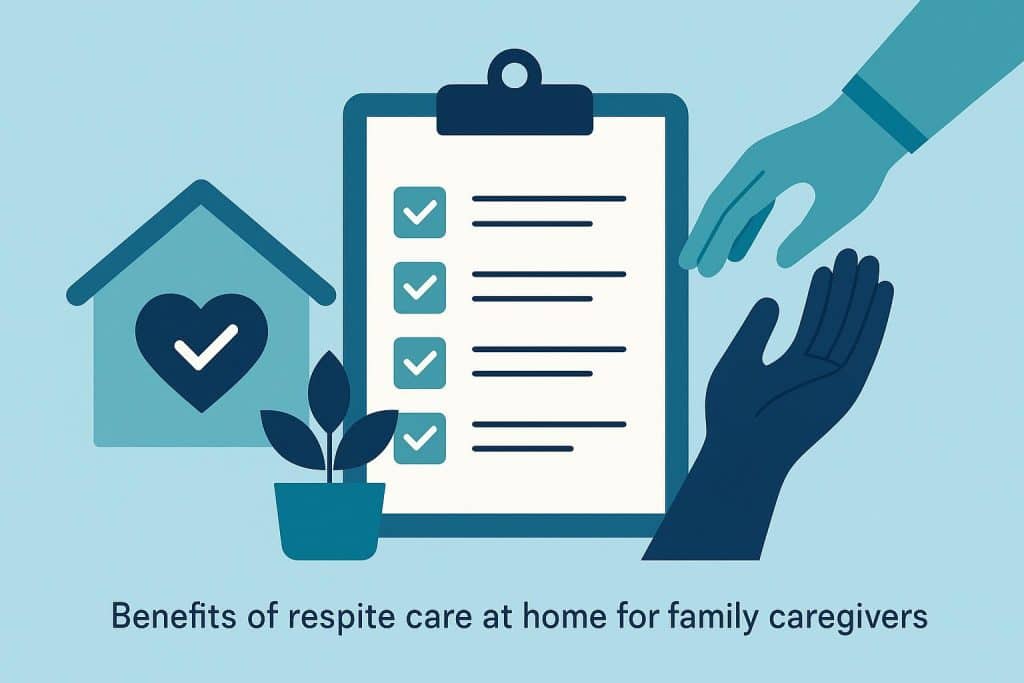 Benefits of respite care at home for family caregivers